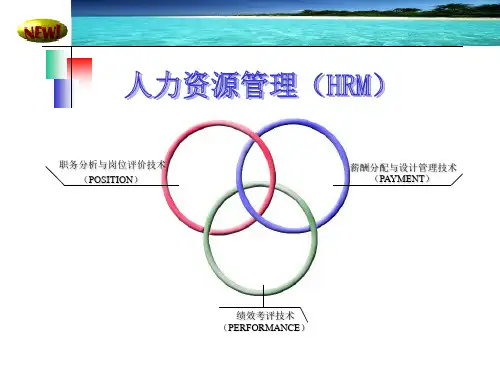 NEW!

人力资源管理（HRM）

职务分析与岗位评价技术
（POSITION）

薪酬分配与设计管理技术
（PAYMENT）

绩效考评技术
（PERFORMANCE）